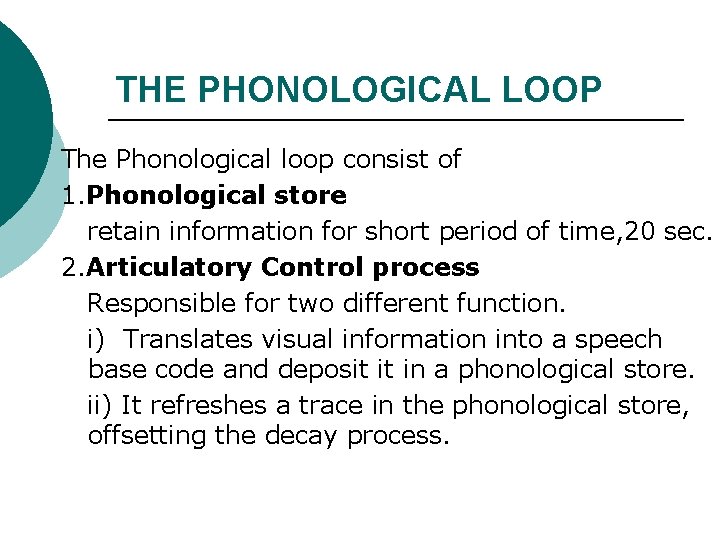 THE PHONOLOGICAL LOOP

The Phonological loop consist of

1.Phonological store

retain information for short period of time,20 sec.

2.Articulatory Control process

Responsible for two different function.

i) Translates visual information into a speech base code and deposit it in a phonological store.

ii) It refreshes a trace in the phonological store, offsetting the decay process.